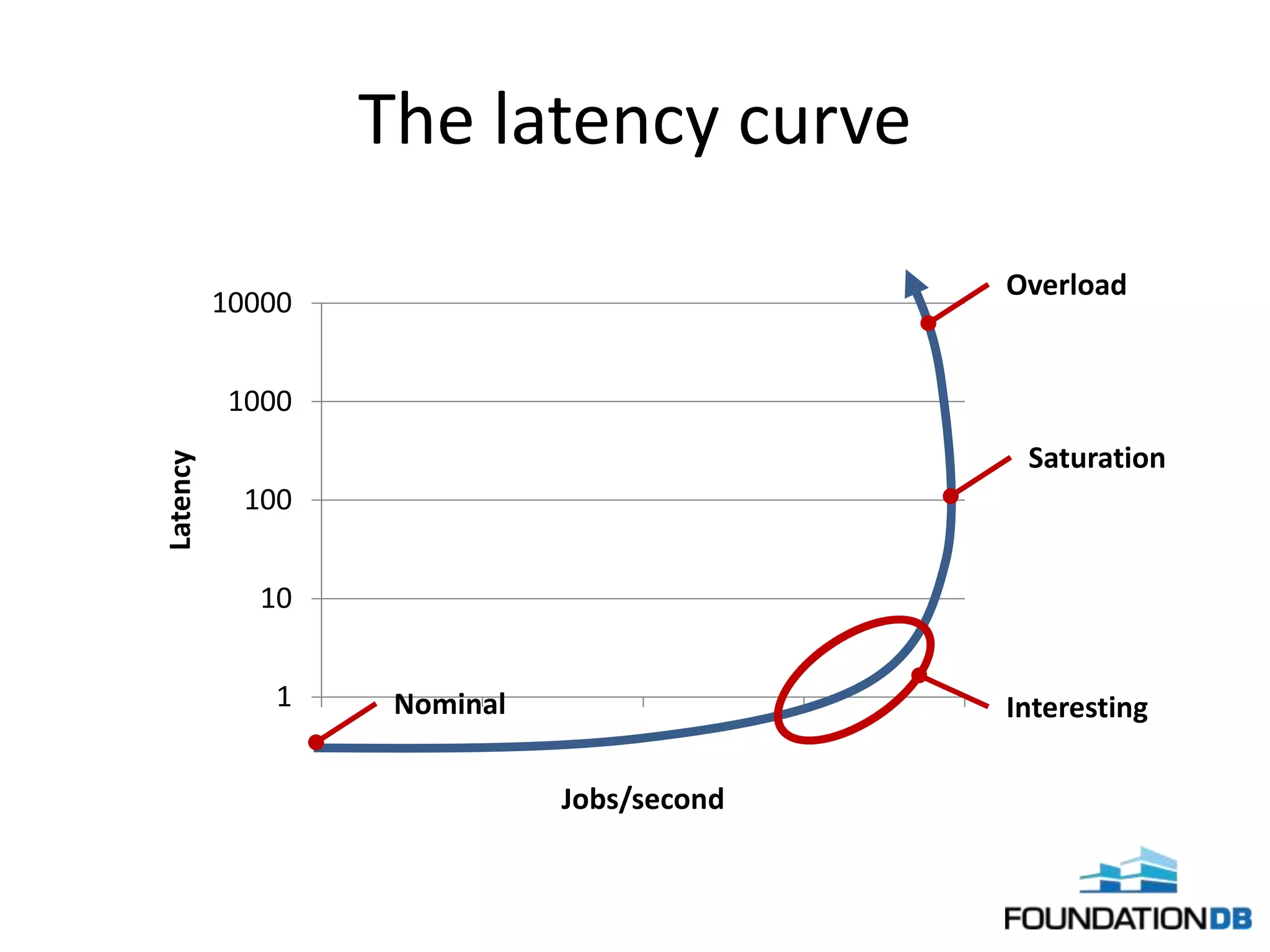 The latency curve

Latency

10000
1000
100
10
1

Overload

Saturation

Interesting

Nominal

Jobs/second

FOUNDATIONDB